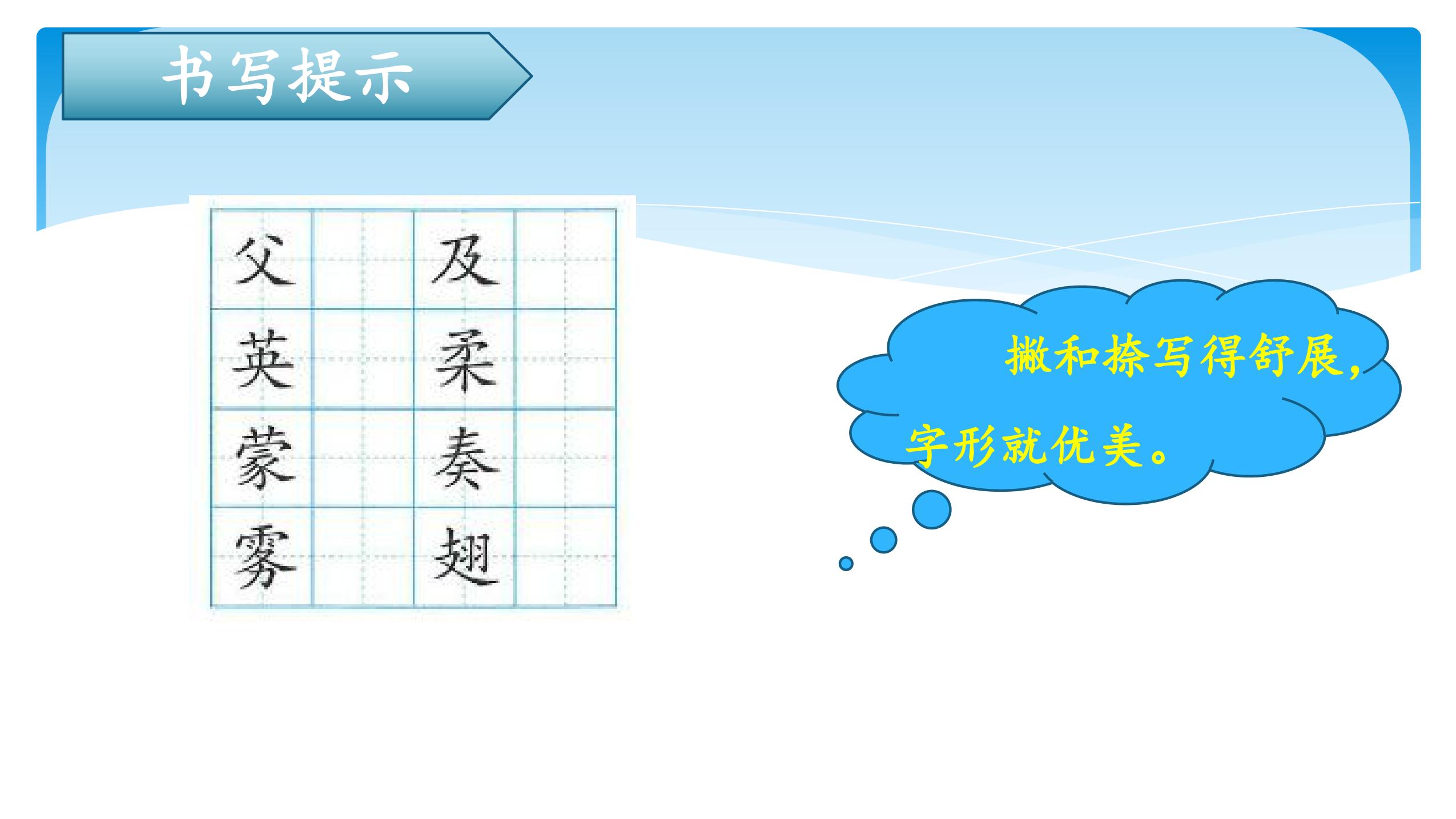 书写提示

| 父 | | 及 | |
|---|---|---|---|
| 英 | | 柔 | |
| 蒙 | | 奏 | |
| 雾 | | 翅 | |

撇和捺写得舒展，字形就优美。